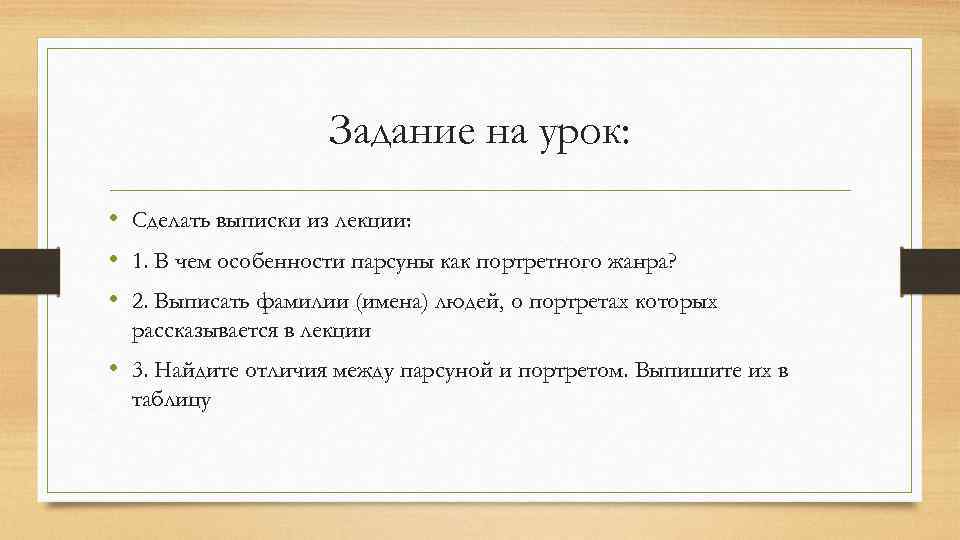 Задание на урок:

• Сделать выписки из лекции:
• 1. В чем особенности парсуны как портретного жанра?
• 2. Выписать фамилии (имена) людей, о портретах которых рассказывается в лекции
• 3. Найдите отличия между парсуной и портретом. Выпишите их в таблицу